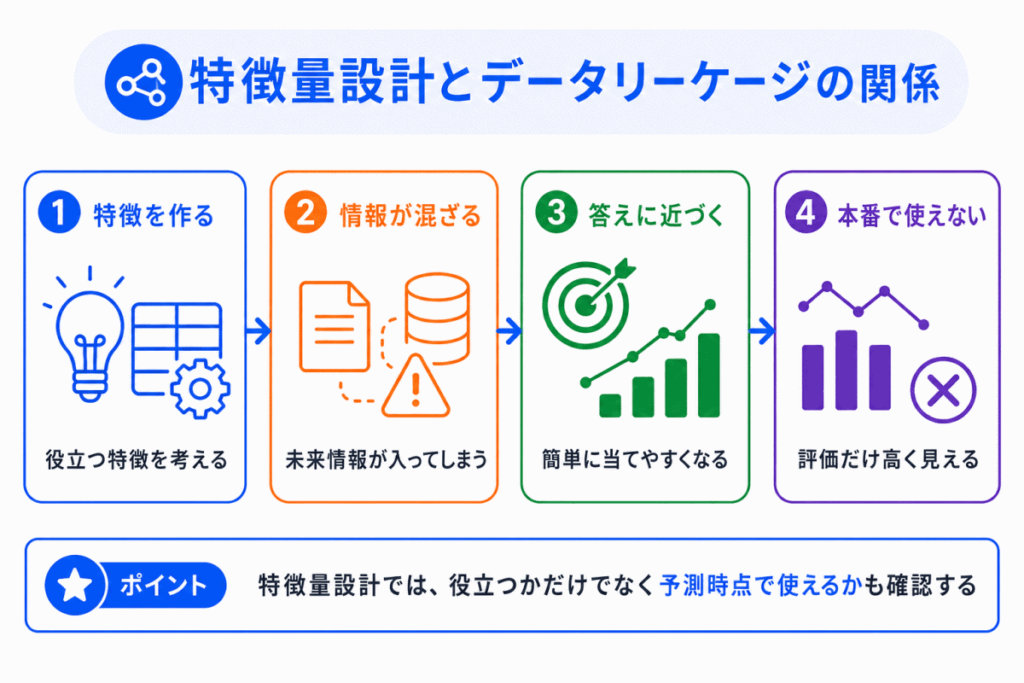 特徴量設計とデータリーケージの関係

1 特徴を作る

役立つ特徴を考える

2 情報が混ざる

未来情報が入ってしまう

3 答えに近づく

簡単に当てやすくなる

4 本番で使えない

評価だけ高く見える

ポイント 特徴量設計では、役立つかだけでなく予測時点で使えるかも確認する